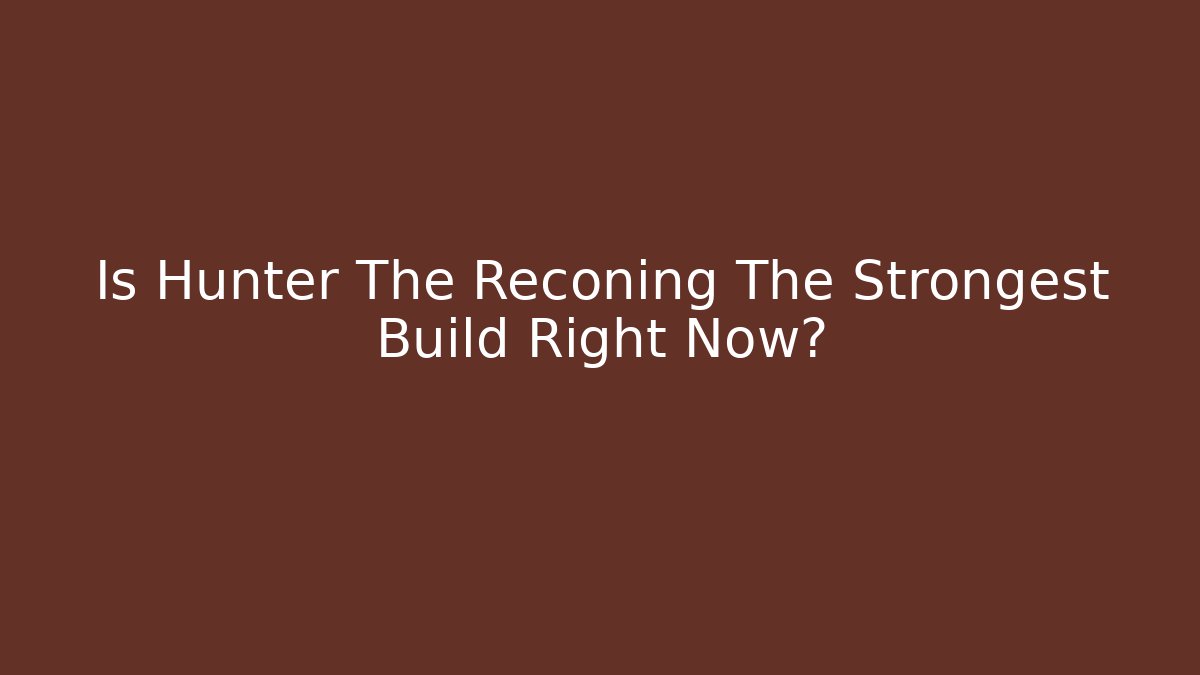 Is Hunter The Reconing The Strongest Build Right Now?